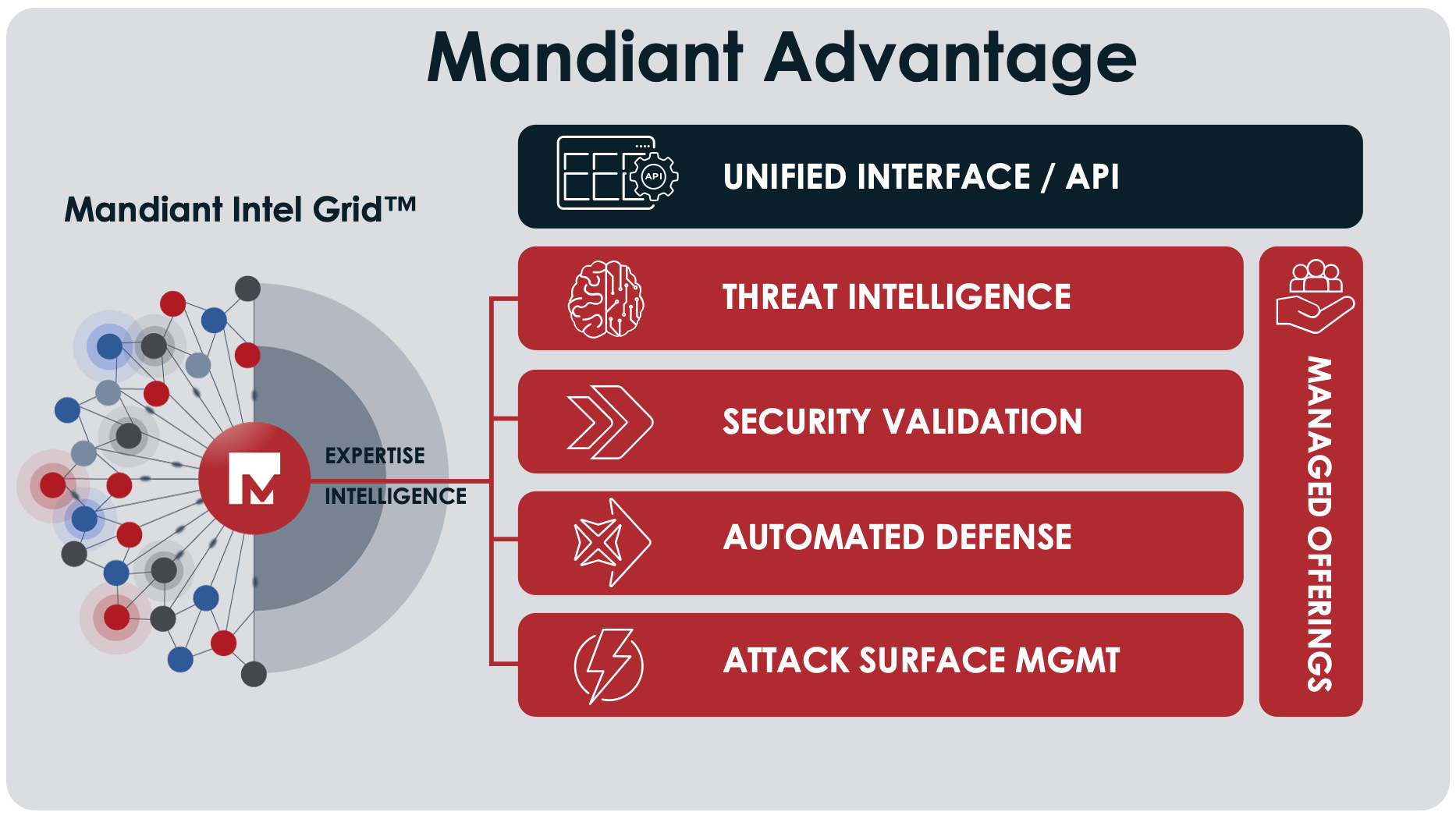 Mandiant Advantage

Mandiant Intel Grid™

EXPERTISE
INTELLIGENCE

API

UNIFIED INTERFACE / API

THREAT INTELLIGENCE

SECURITY VALIDATION

AUTOMATED DEFENSE

ATTACK SURFACE MGMT

MANAGED OFFERINGS